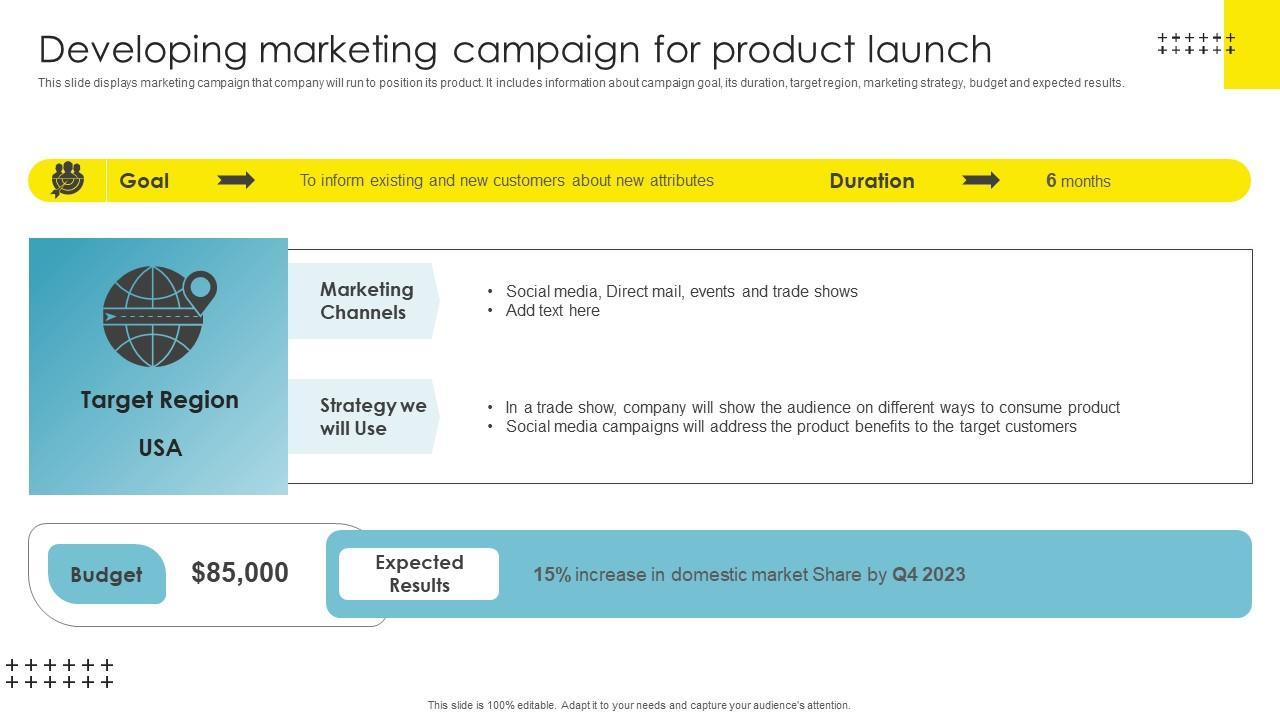 Developing marketing campaign for product launch

This slide displays marketing campaign that company will run to position its product. It includes information about campaign goal, its duration, target region, marketing strategy, budget and expected results.

Goal

To inform existing and new customers about new attributes

Duration

6 months

Target Region

USA

Marketing Channels

• Social media, Direct mail, events and trade shows
• Add text here

Strategy we will Use

• In a trade show, company will show the audience on different ways to consume product
• Social media campaigns will address the product benefits to the target customers

Budget

$85,000

Expected Results

15% increase in domestic market Share by Q4 2023

This slide is 100% editable. Adapt it to your needs and capture your audience's attention.